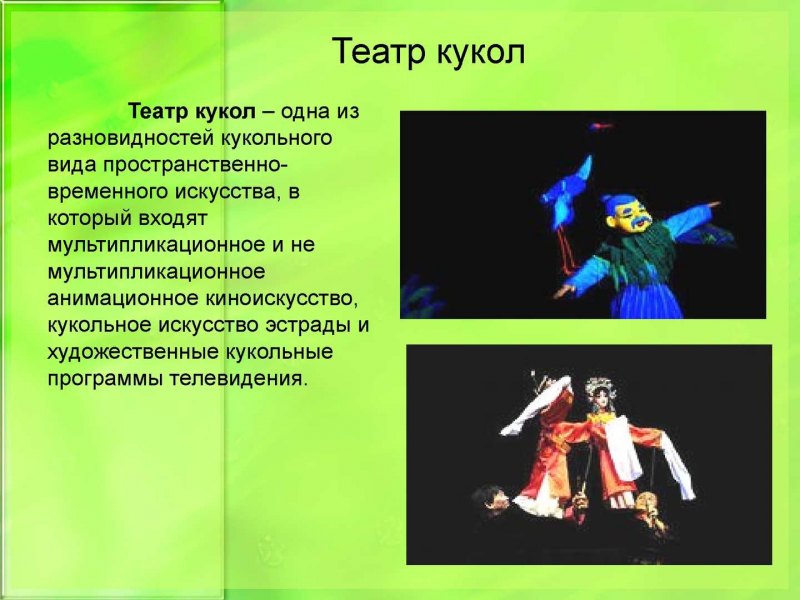 Театр кукол

Театр кукол – одна из разновидностей кукольного вида пространственно-временного искусства, в который входят мультипликационное и не мультипликационное анимационное киноискусство, кукольное искусство эстрады и художественные кукольные программы телевидения.